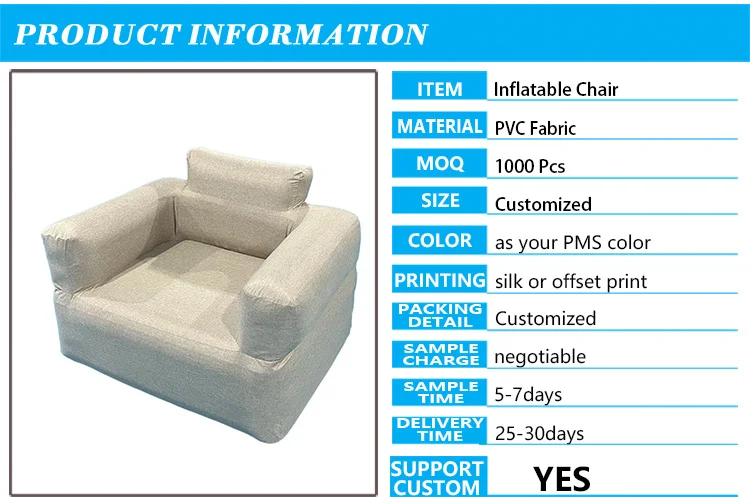 PRODUCT INFORMATION

| ITEM | Inflatable Chair |
|---|---|
| MATERIAL | PVC Fabric |
| MOQ | 1000 Pcs |
| SIZE | Customized |
| COLOR | as your PMS color |
| PRINTING | silk or offset print |
| PACKING DETAIL | Customized |
| SAMPLE CHARGE | negotiable |
| SAMPLE TIME | 5-7days |
| DELIVERY TIME | 25-30days |
| SUPPORT CUSTOM | YES |